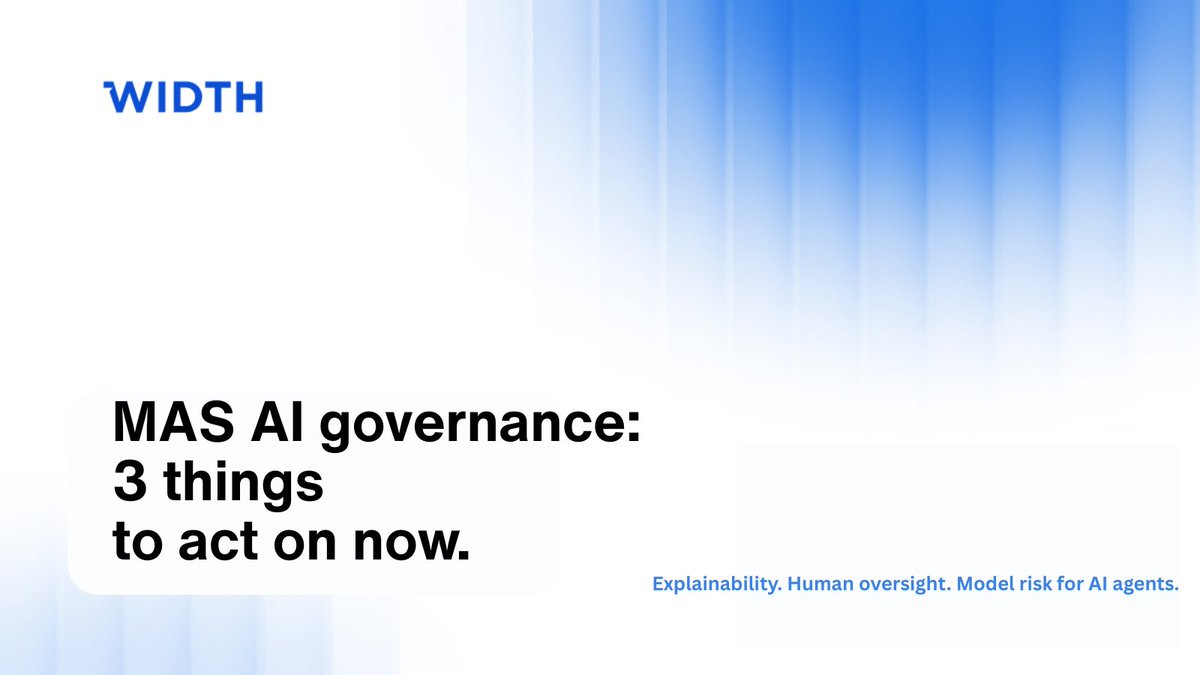 WIDTH

MAS AI governance:
3 things
to act on now.

Explainability. Human oversight. Model risk for AI agents.